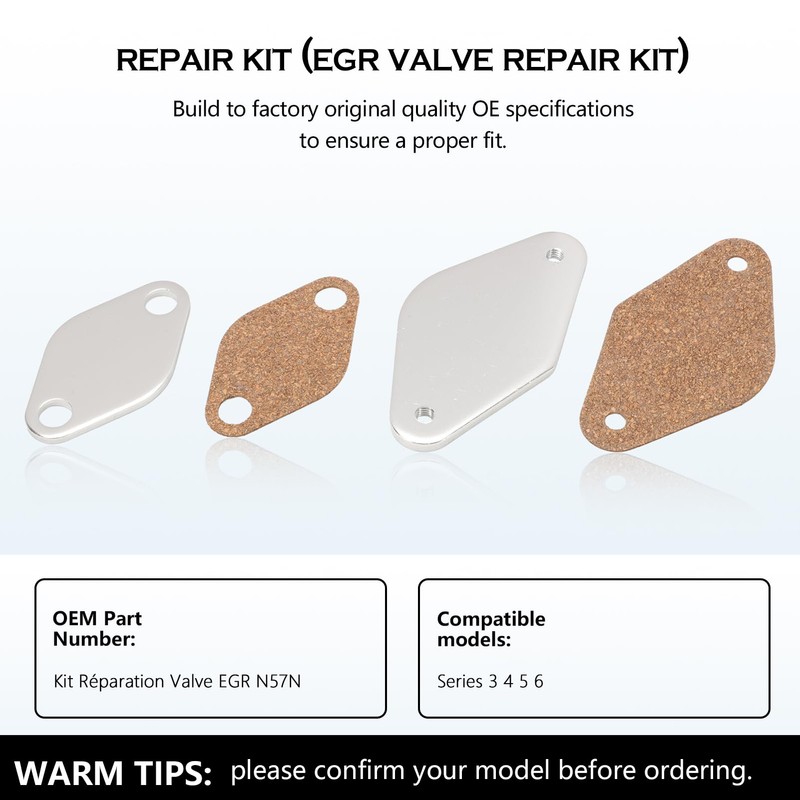 REPAIR KIT (EGR VALVE REPAIR KIT)

Build to factory original quality OE specifications to ensure a proper fit.

OEM Part Number:

Kit Réparation Valve EGR N57N

Compatible models:

Series 3 4 5 6

WARM TIPS: please confirm your model before ordering.